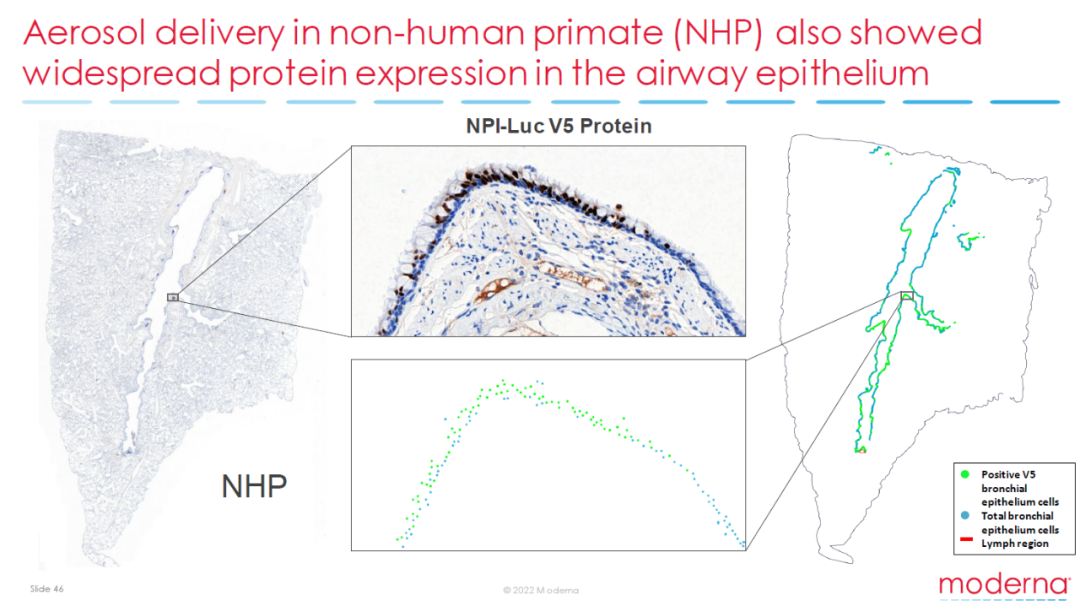 Aerosol delivery in non-human primate (NHP) also showed widespread protein expression in the airway epithelium

NPI-Luc V5 Protein

NHP

Positive V5 bronchial epithelium cells
Total bronchial epithelium cells
Lymph region

Slide 46

© 2022 Moderna

moderna